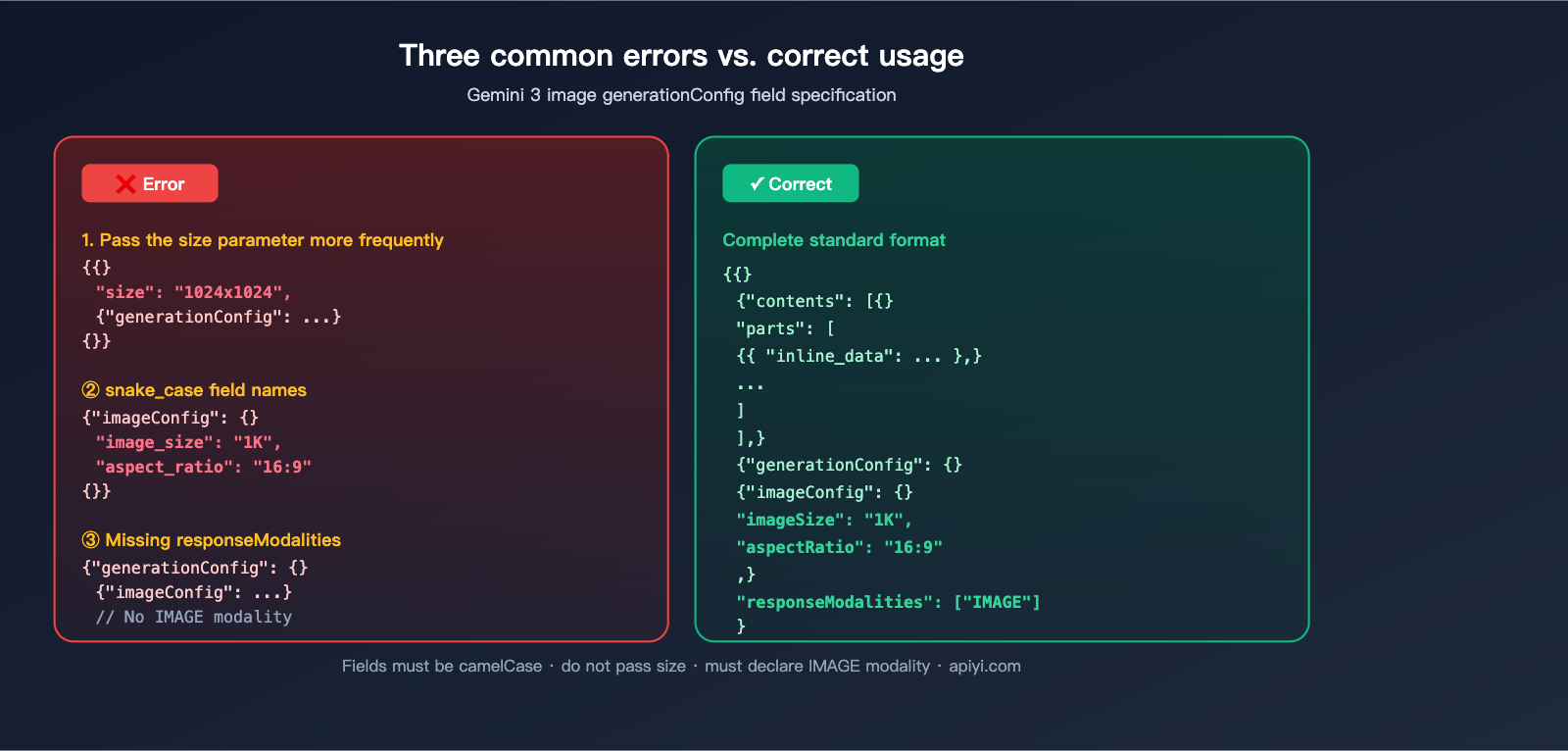 Three common errors vs. correct usage

Gemini 3 image generationConfig field specification

❌ Error

1. Pass the size parameter more frequently

{{}
"size": "1024x1024",
{"generationConfig": ...}
{}}

② snake_case field names

{"imageConfig": {}
"image_size": "1K",
"aspect_ratio": "16:9"
{}}

③ Missing responseModalities

{"generationConfig": {}
{"imageConfig": ...}
// No IMAGE modality

✓ Correct

Complete standard format

{{}
{"contents": [{}
"parts": [
{{ "inline_data": ... },}
...
]
],}
{"generationConfig": {}
{"imageConfig": {}
"imageSize": "1K",
"aspectRatio": "16:9"
,}
"responseModalities": ["IMAGE"]
}

Fields must be camelCase · do not pass size · must declare IMAGE modality · apiyi.com